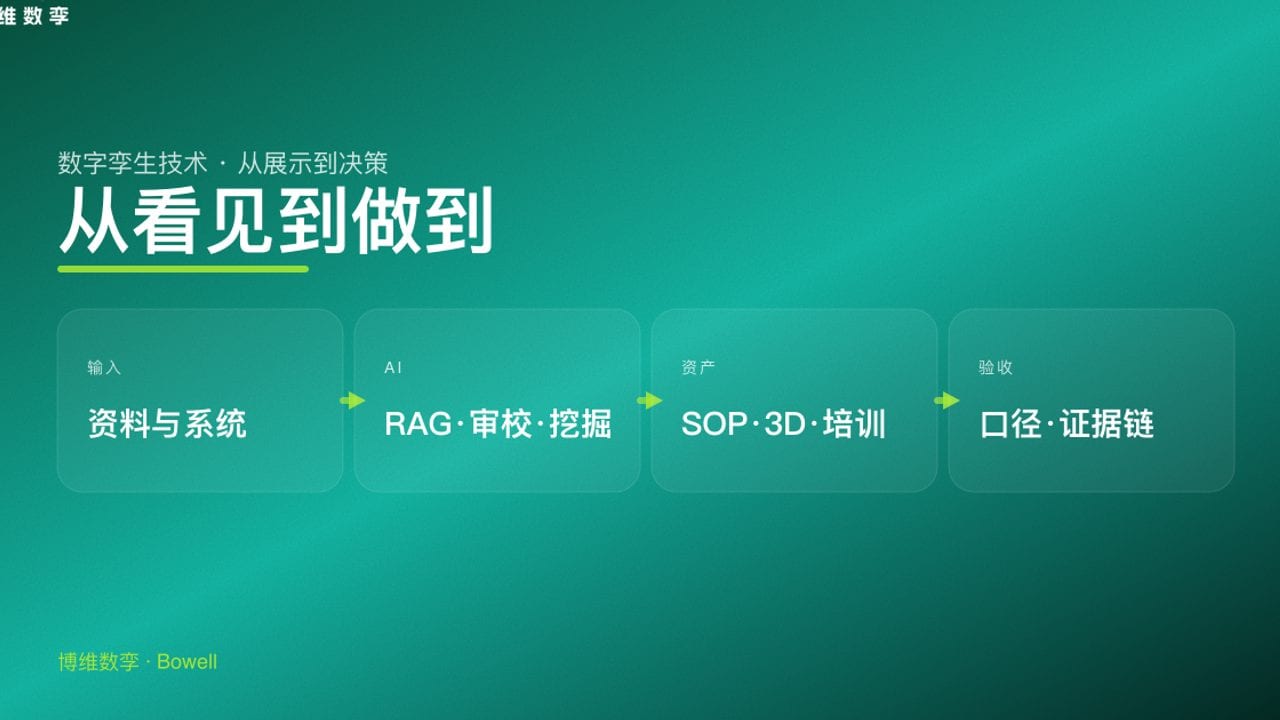 维数孪

数字孪生技术 · 从展示到决策

从看见到做到

输入

资料与系统

AI

RAG·审校·挖掘

资产

SOP·3D·培训

验收

口径·证据链

博维数孪 · Bowell